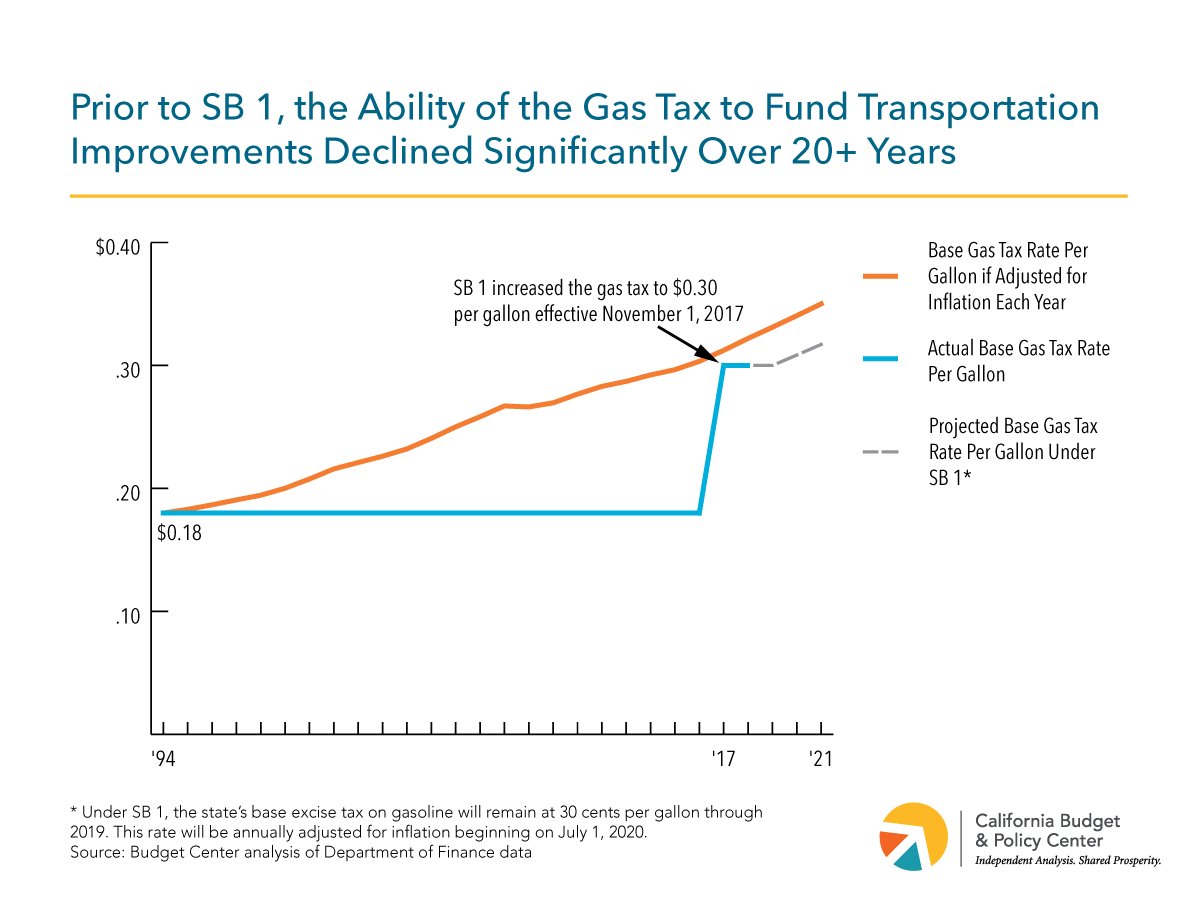 Prior to SB 1, the Ability of the Gas Tax to Fund Transportation Improvements Declined Significantly Over 20+ Years

$0.40
.30
.20
.10

$0.18

SB 1 increased the gas tax to $0.30 per gallon effective November 1, 2017

'94
'17
'21

Base Gas Tax Rate Per Gallon if Adjusted for Inflation Each Year

Actual Base Gas Tax Rate Per Gallon

Projected Base Gas Tax Rate Per Gallon Under SB 1*

* Under SB 1, the state's base excise tax on gasoline will remain at 30 cents per gallon through 2019. This rate will be annually adjusted for inflation beginning on July 1, 2020.
Source: Budget Center analysis of Department of Finance data

California Budget & Policy Center
Independent Analysis. Shared Prosperity.